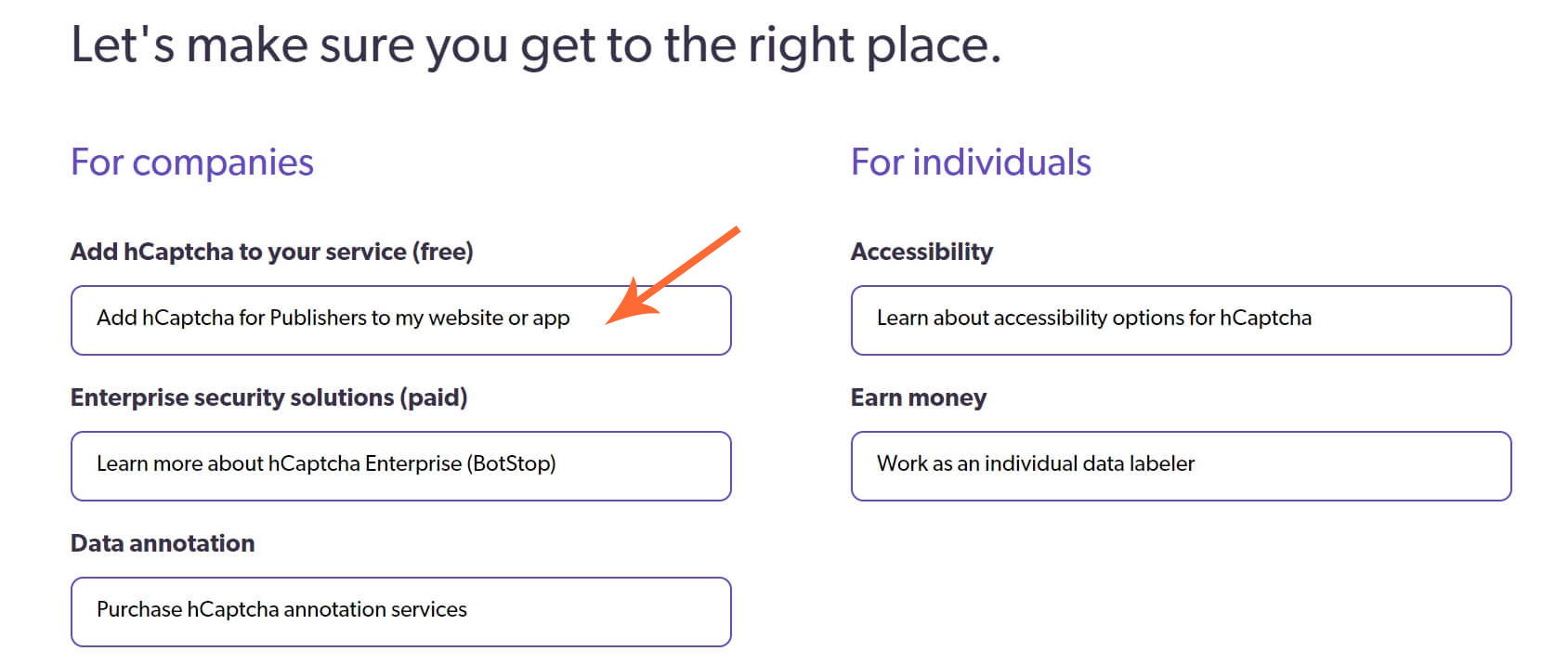 Let's make sure you get to the right place.

For companies

Add hCaptcha to your service (free)

Add hCaptcha for Publishers to my website or app

Enterprise security solutions (paid)

Learn more about hCaptcha Enterprise (BotStop)

Data annotation

Purchase hCaptcha annotation services

For individuals

Accessibility

Learn about accessibility options for hCaptcha

Earn money

Work as an individual data labeler